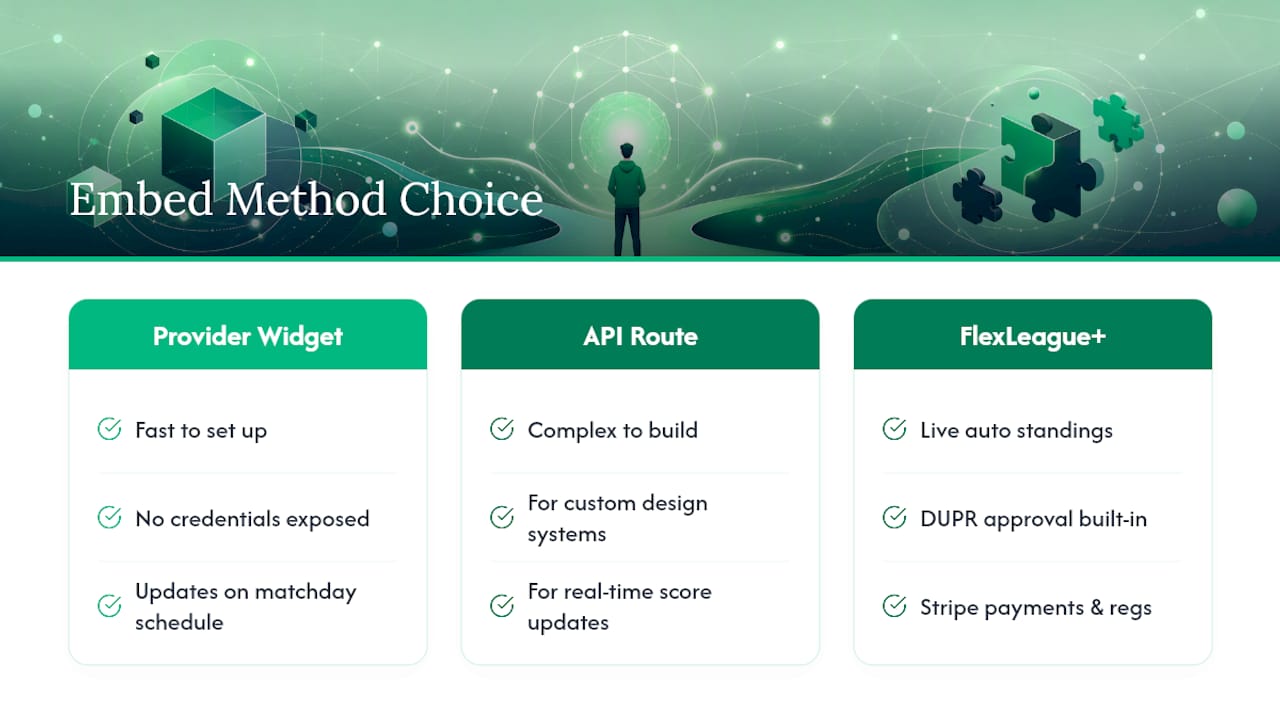 Embed Method Choice

Provider Widget

Fast to set up

No credentials exposed

Updates on matchday schedule

API Route

Complex to build

For custom design systems

For real-time score updates

FlexLeague+

Live auto standings

DUPR approval built-in

Stripe payments & regs